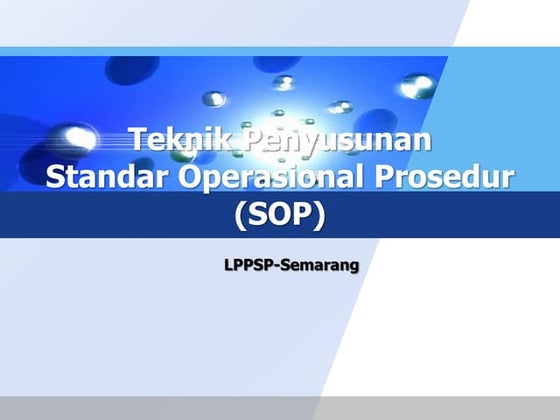 Teknik Penyusunan Standar Operasional Prosedur (SOP)

LPPSP-Semarang